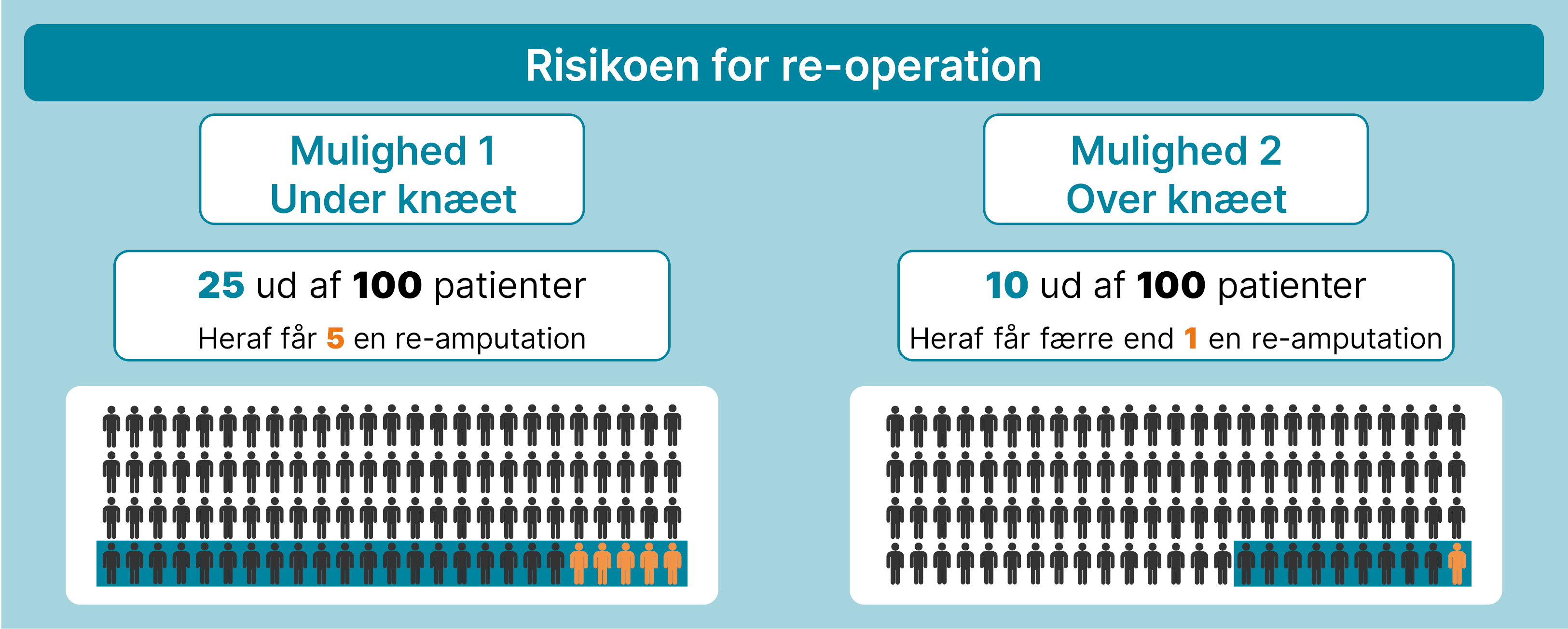 Risikoen for re-operation

Mulighed 1
Under knæet

25 ud af 100 patienter
Heraf får 5 en re-amputation

Mulighed 2
Over knæet

10 ud af 100 patienter
Heraf får færre end 1 en re-amputation